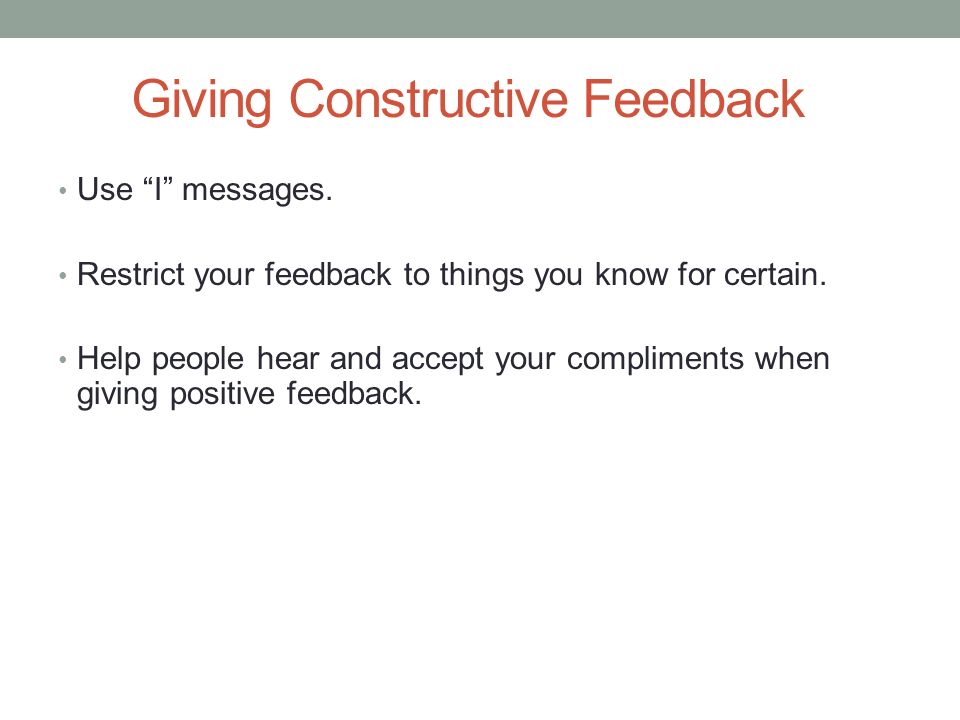 Giving Constructive Feedback

• Use “I” messages.

• Restrict your feedback to things you know for certain.

• Help people hear and accept your compliments when giving positive feedback.